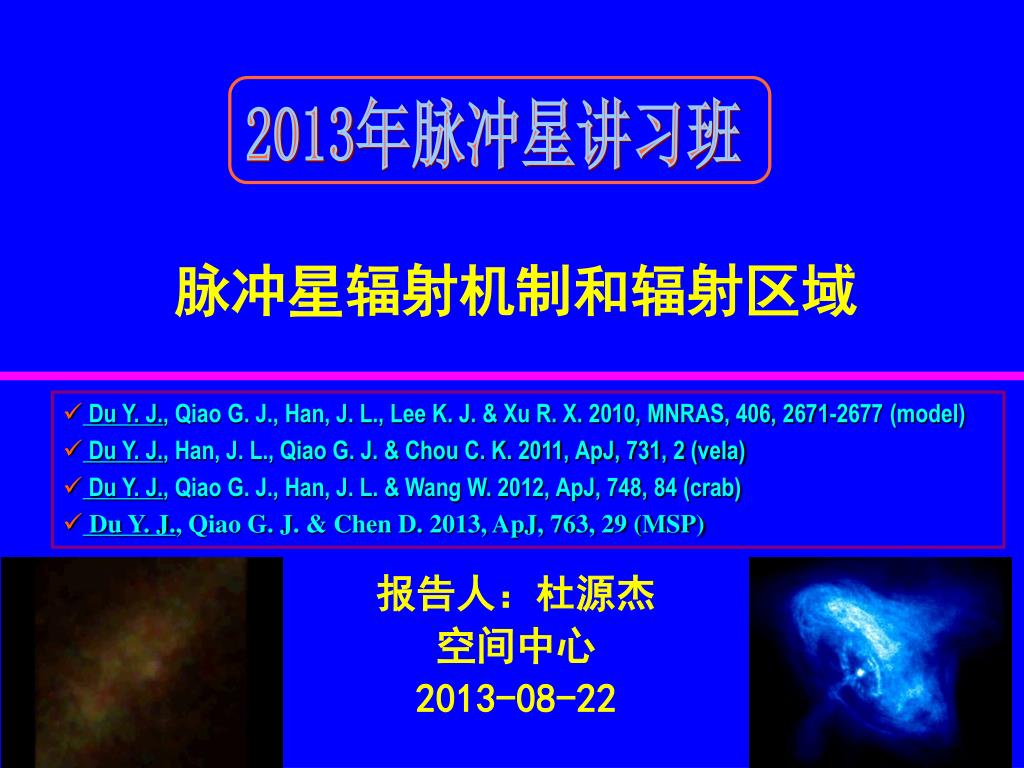 2013年脉冲星讲习班

脉冲星辐射机制和辐射区域

✓ Du Y. J., Qiao G. J., Han, J. L., Lee K. J. & Xu R. X. 2010, MNRAS, 406, 2671-2677 (model)
✓ Du Y. J., Han, J. L., Qiao G. J. & Chou C. K. 2011, ApJ, 731, 2 (vela)
✓ Du Y. J., Qiao G. J., Han, J. L. & Wang W. 2012, ApJ, 748, 84 (crab)
✓ Du Y. J., Qiao G. J. & Chen D. 2013, ApJ, 763, 29 (MSP)

报告人：杜源杰
空间中心
2013-08-22